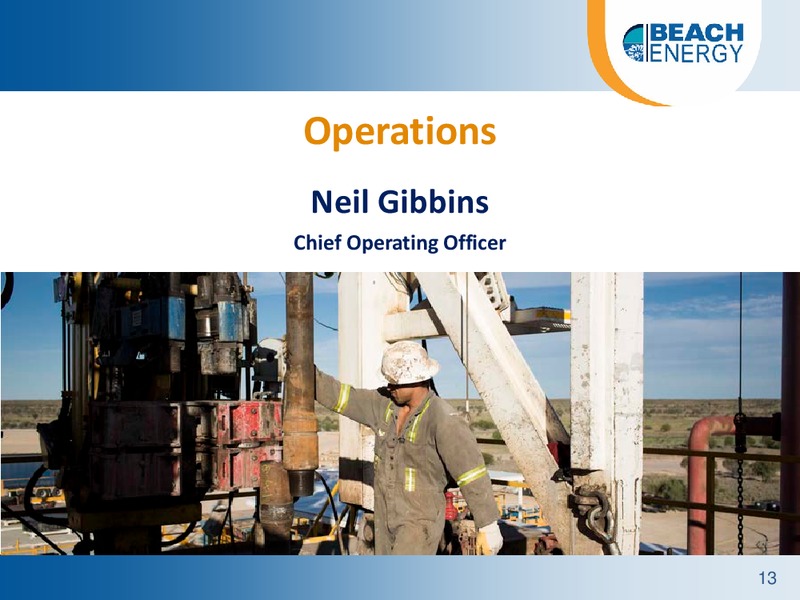 BEACH ENERGY

Operations

Neil Gibbins

Chief Operating Officer

13